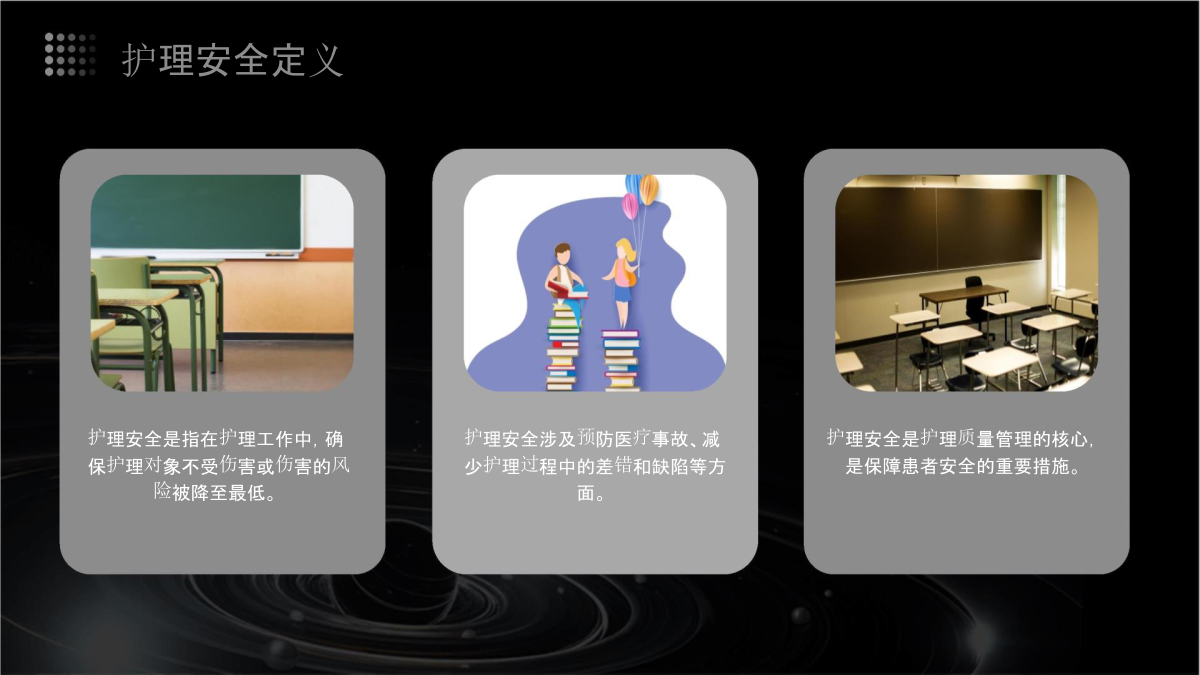 护理安全定义

护理安全是指在护理工作中，确保护理对象不受伤害或伤害的风险被降至最低。

护理安全涉及预防医疗事故、减少护理过程中的差错和缺陷等方面。

护理安全是护理质量管理的核心，是保障患者安全的重要措施。